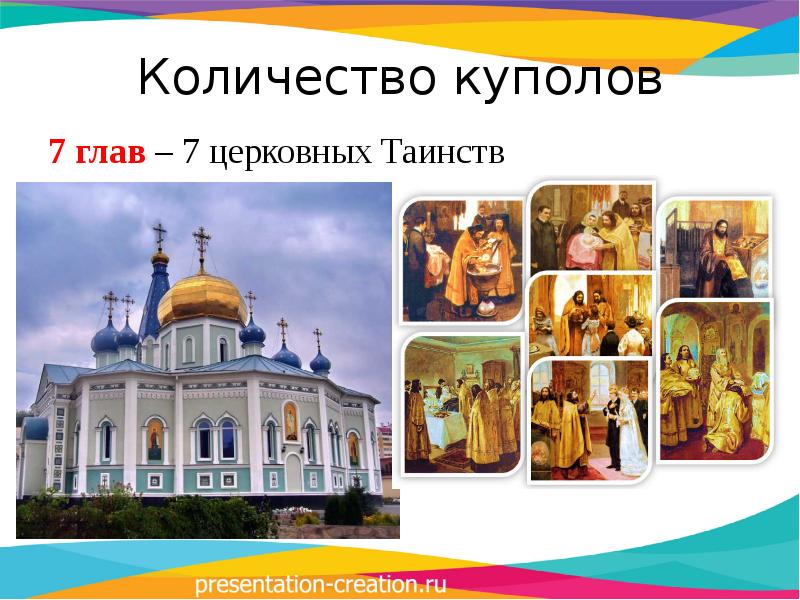 Количество куполов

7 глав – 7 церковных Таинств

presentation-creation.ru